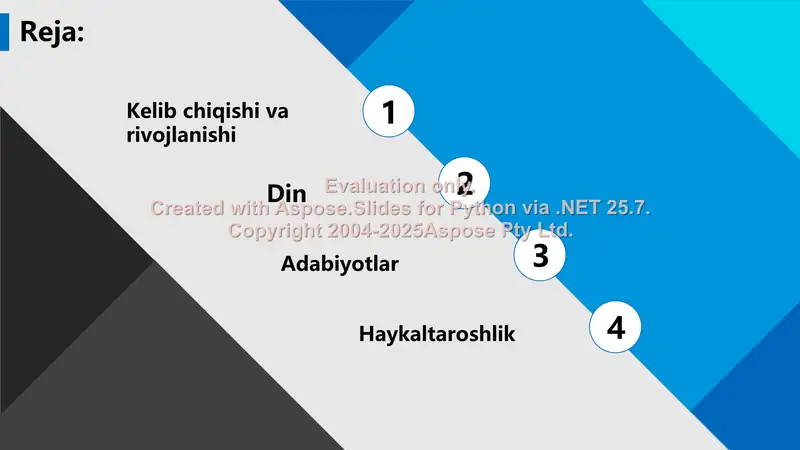 Reja:

Kelib chiqishi va rivojlanishi

1

Din

2

Evaluation only.
Created with Aspose.Slides for Python via .NET 25.7.
Copyright 2004-2025Aspose Pty Ltd.

Adabiyotlar

3

Haykaltaroshlik

4